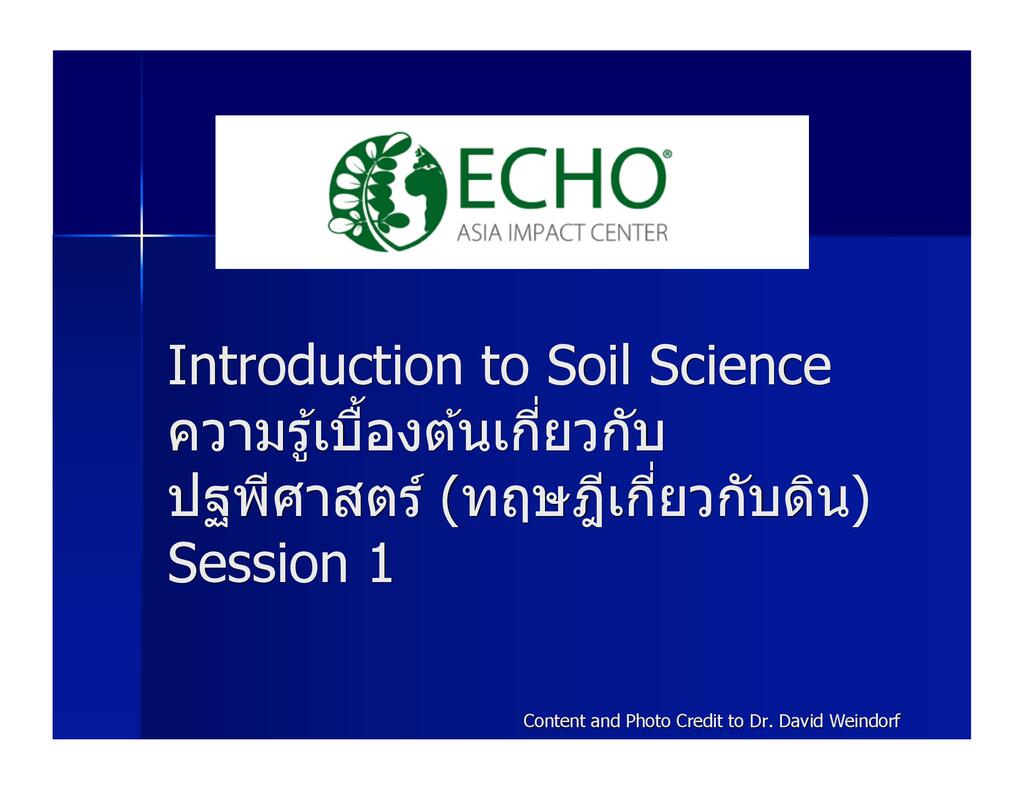 ECHO®
ASIA IMPACT CENTER

Introduction to Soil Science
ความรู้เบื้องต้นเกี่ยวกับ
ปฐพีศาสตร์ (ทฤษฎีเกี่ยวกับดิน)
Session 1

Content and Photo Credit to Dr. David Weindorf